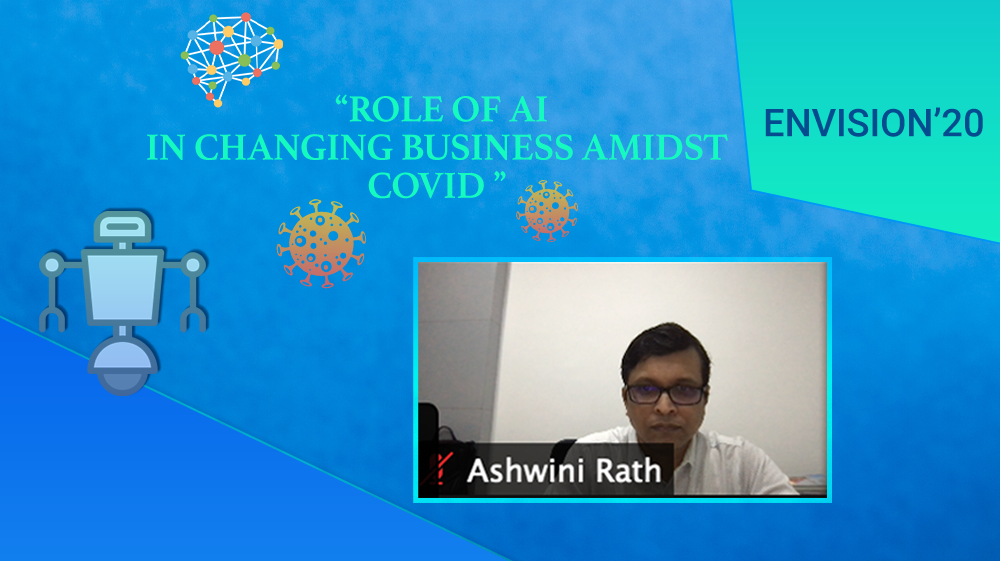 “ROLE OF AI IN CHANGING BUSINESS AMIDST COVID ”

ENVISION’20

Ashwini Rath